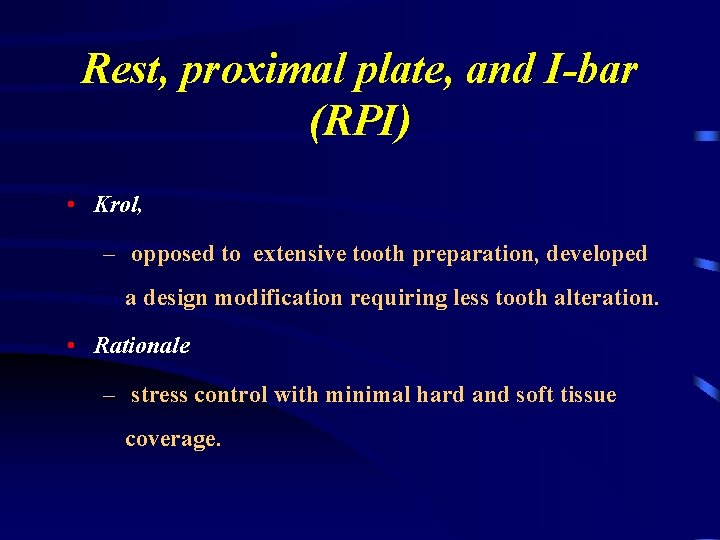 Rest, proximal plate, and I-bar (RPI)

• Krol,

– opposed to extensive tooth preparation, developed a design modification requiring less tooth alteration.

• Rationale

– stress control with minimal hard and soft tissue coverage.